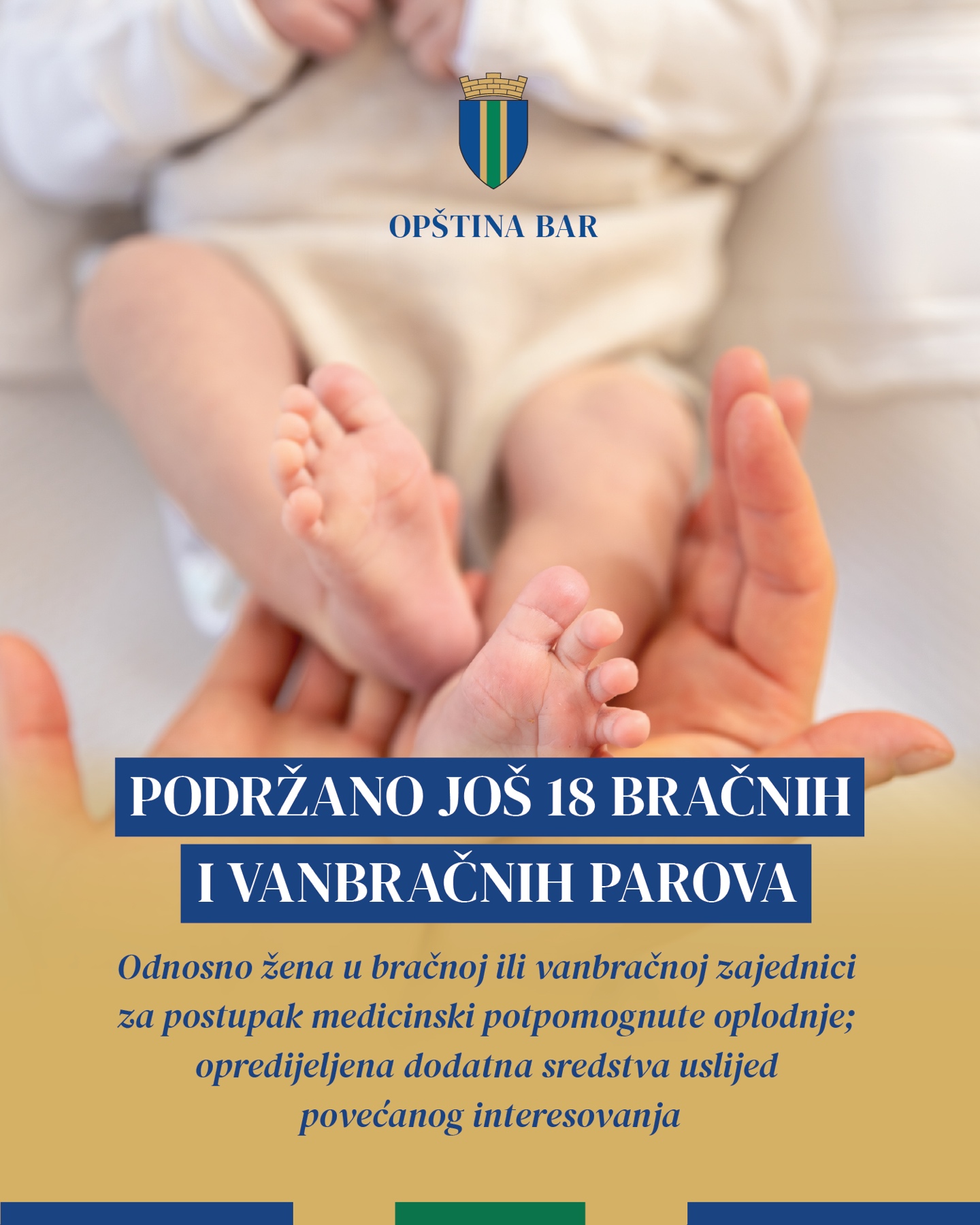 OPŠTINA BAR

PODRŽANO JOŠ 18 BRAČNIH I VANBRAČNIH PAROVA

Odnosno žena u bračnoj ili vanbračnoj zajednici za postupak medicinski potpomognute oplodnje; opredijeljena dodatna sredstva uslijed povećanog interesovanja